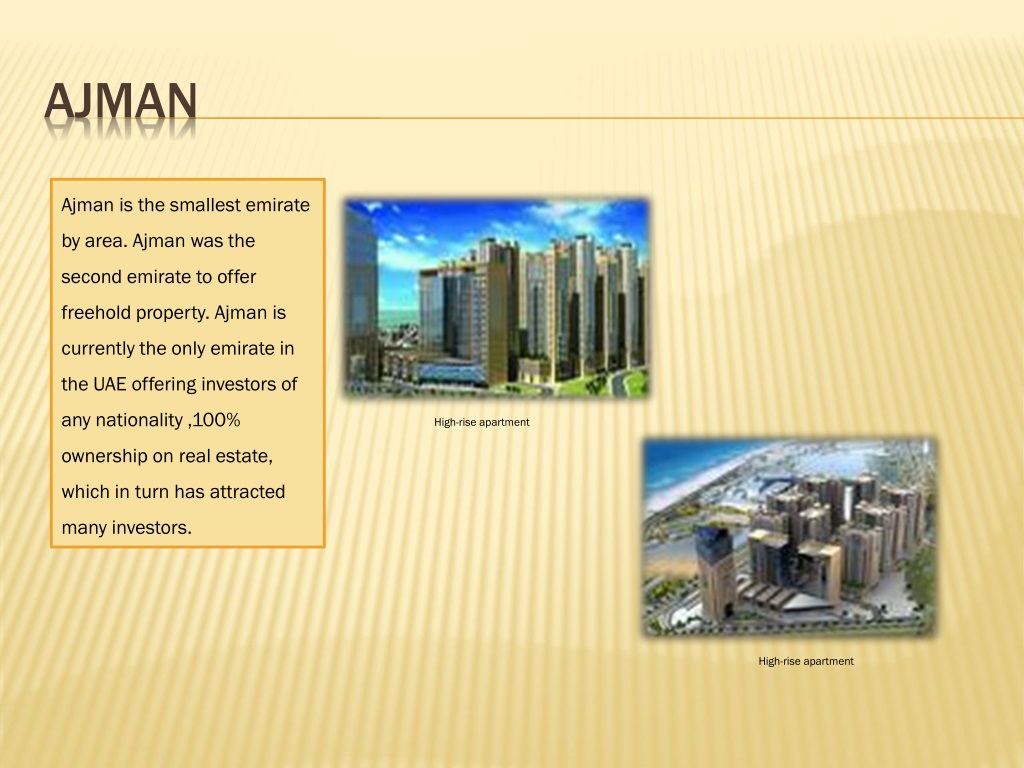 AJMAN

Ajman is the smallest emirate by area. Ajman was the second emirate to offer freehold property. Ajman is currently the only emirate in the UAE offering investors of any nationality ,100% ownership on real estate, which in turn has attracted many investors.

High-rise apartment

High-rise apartment